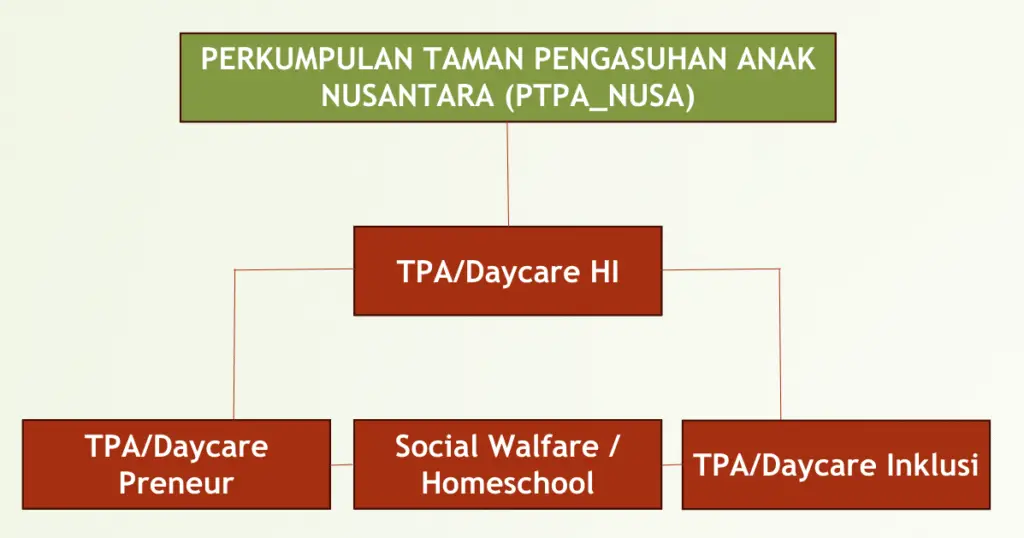 PERKUMPULAN TAMAN PENGASUHAN ANAK NUSANTARA (PTPA_NUSA)

TPA/Daycare HI

TPA/Daycare Preneur

Social Walfare / Homeschool

TPA/Daycare Inklusi